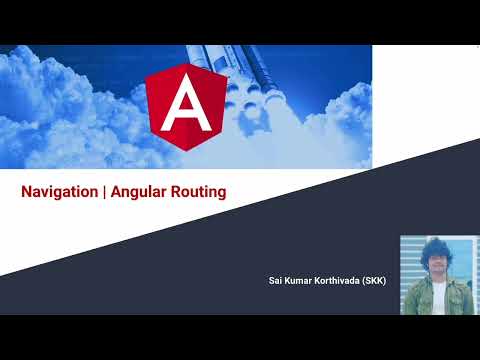 A

Navigation | Angular Routing

Sai Kumar Korthivada (SKK)